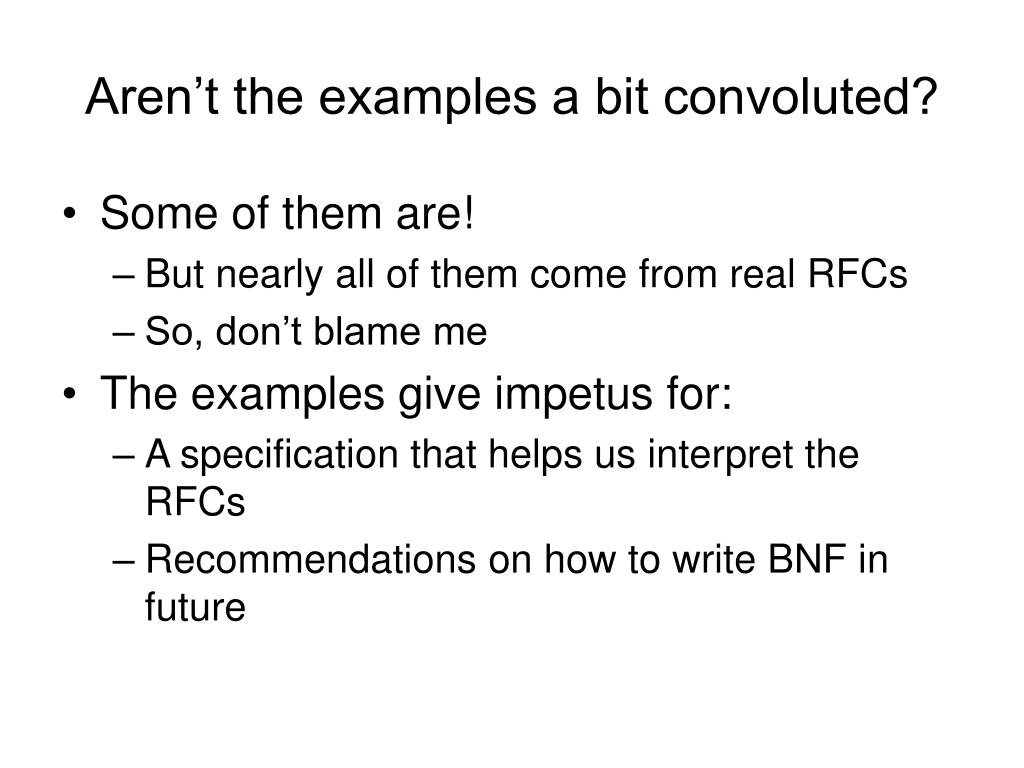 Aren’t the examples a bit convoluted?

• Some of them are!
– But nearly all of them come from real RFCs
– So, don’t blame me
• The examples give impetus for:
– A specification that helps us interpret the RFCs
– Recommendations on how to write BNF in future